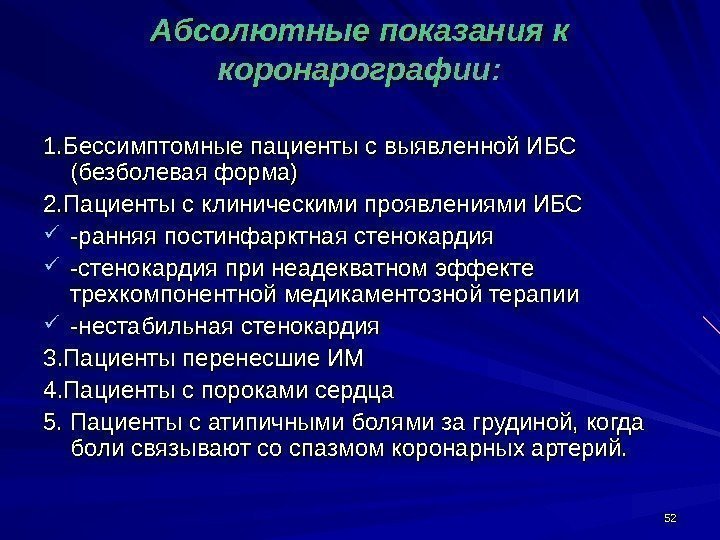 Абсолютные показания к коронарографии:

1.Бессимптомные пациенты с выявленной ИБС (безболевая форма)

2.Пациенты с клиническими проявлениями ИБС

✓ -ранняя постинфарктная стенокардия

✓ -стенокардия при неадекватном эффекте трехкомпонентной медикаментозной терапии

✓ -нестабильная стенокардия

3.Пациенты перенесшие ИМ

4.Пациенты с пороками сердца

5. Пациенты с атипичными болями за грудиной, когда боли связывают со спазмом коронарных артерий.

52